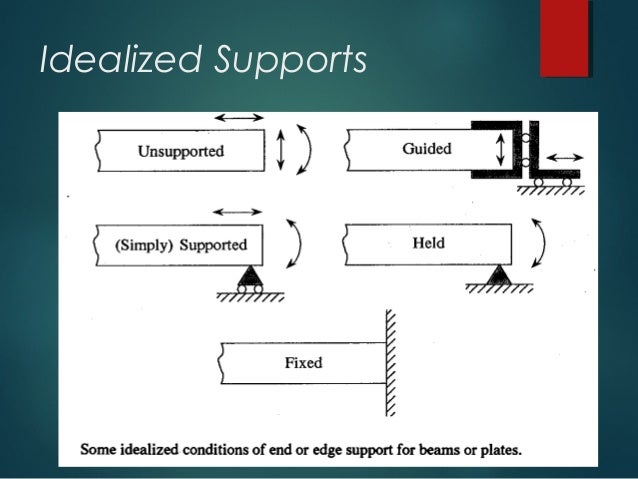 Idealized Supports

Unsupported

Guided

(Simply) Supported

Held

Fixed

Some idealized conditions of end or edge support for beams or plates.